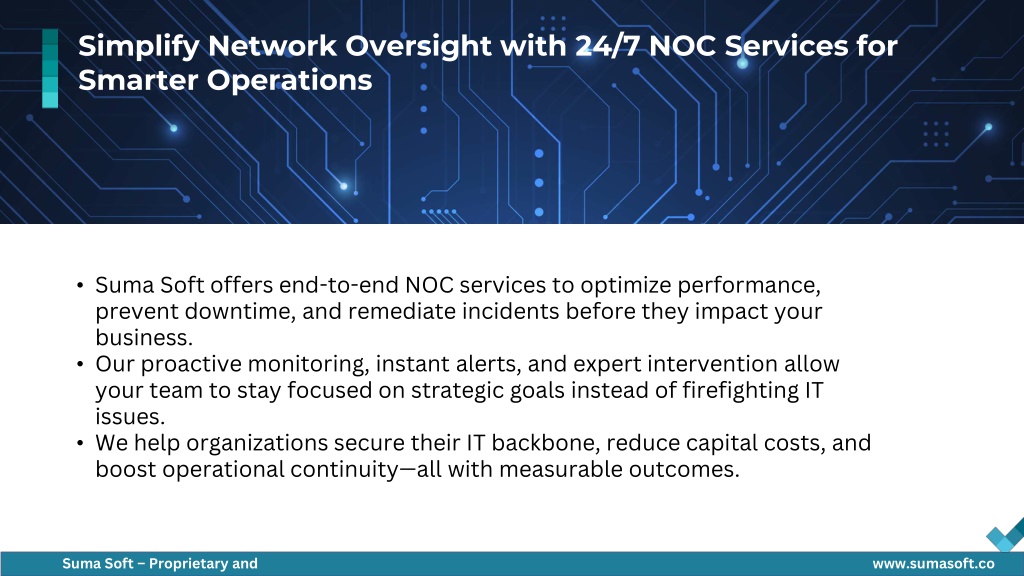 Simplify Network Oversight with 24/7 NOC Services for Smarter Operations

• Suma Soft offers end-to-end NOC services to optimize performance, prevent downtime, and remediate incidents before they impact your business.
• Our proactive monitoring, instant alerts, and expert intervention allow your team to stay focused on strategic goals instead of firefighting IT issues.
• We help organizations secure their IT backbone, reduce capital costs, and boost operational continuity—all with measurable outcomes.

Suma Soft – Proprietary and

www.sumasoft.co